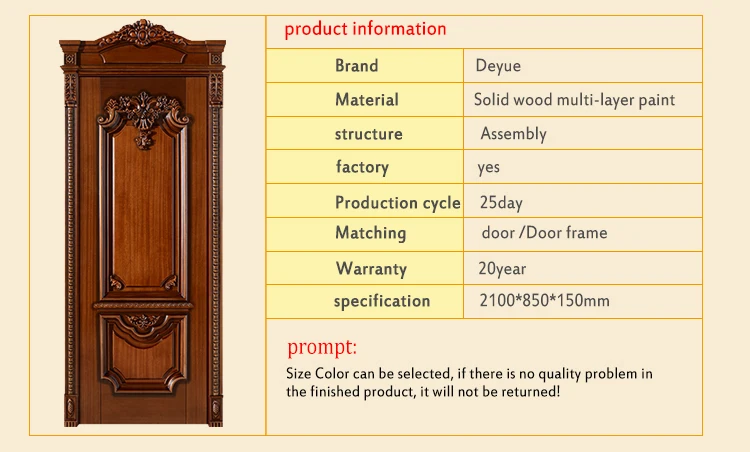 product information

| Brand | Deyue |
|---|---|
| Material | Solid wood multi-layer paint |
| structure | Assembly |
| factory | yes |
| Production cycle | 25day |
| Matching | door /Door frame |
| Warranty | 20year |
| specification | 2100*850*150mm |

prompt:

Size Color can be selected, if there is no quality problem in the finished product, it will not be returned!